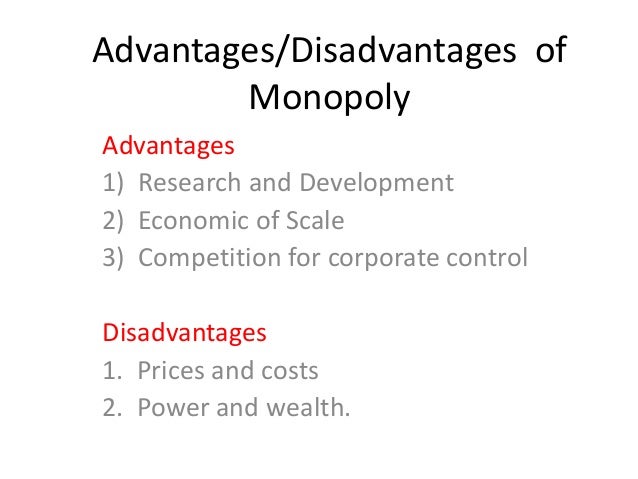 Advantages/Disadvantages of Monopoly

Advantages
1) Research and Development
2) Economic of Scale
3) Competition for corporate control

Disadvantages
1. Prices and costs
2. Power and wealth.